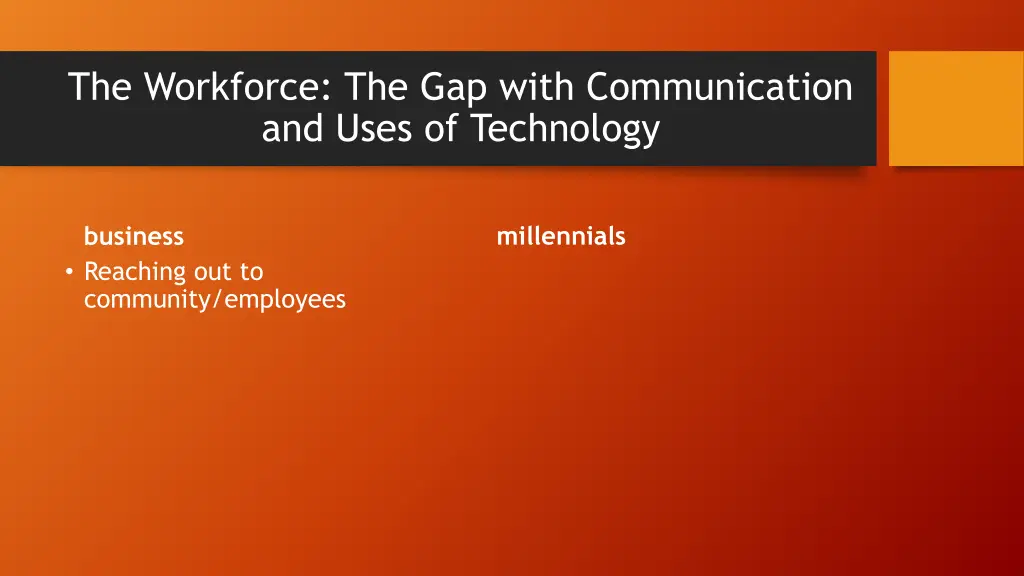 The Workforce: The Gap with Communication and Uses of Technology

business

• Reaching out to community/employees

millennials